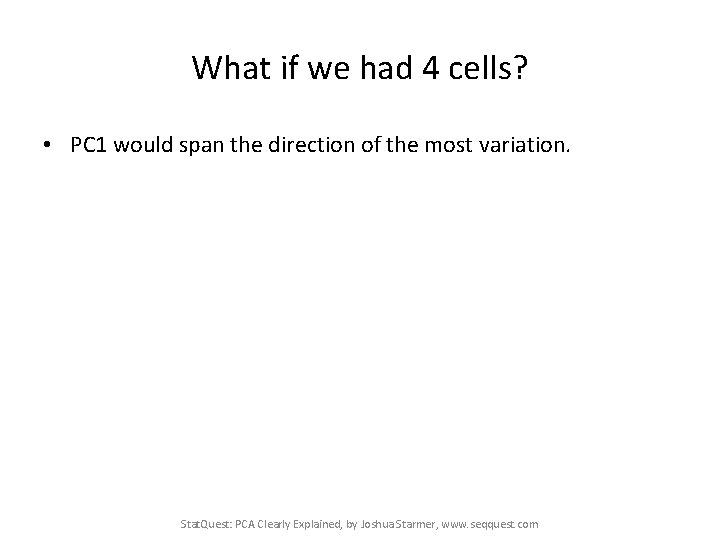 What if we had 4 cells?

• PC1 would span the direction of the most variation.

StatQuest: PCA Clearly Explained, by Joshua Starmer, www.seqquest.com